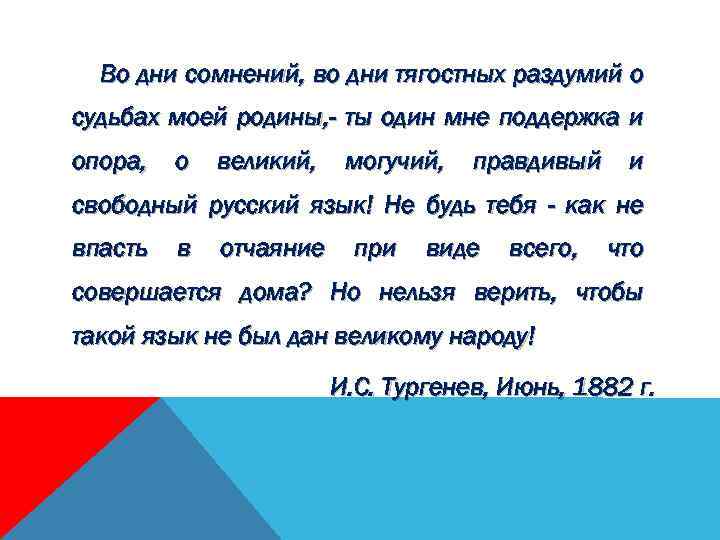 Во дни сомнений, во дни тягостных раздумий о судьбах моей родины,- ты один мне поддержка и опора, о великий, могучий, правдивый и свободный русский язык! Не будь тебя - как не впасть в отчаяние при виде всего, что совершается дома? Но нельзя верить, чтобы такой язык не был дан великому народу!

И.С. Тургенев, Июнь, 1882 г.